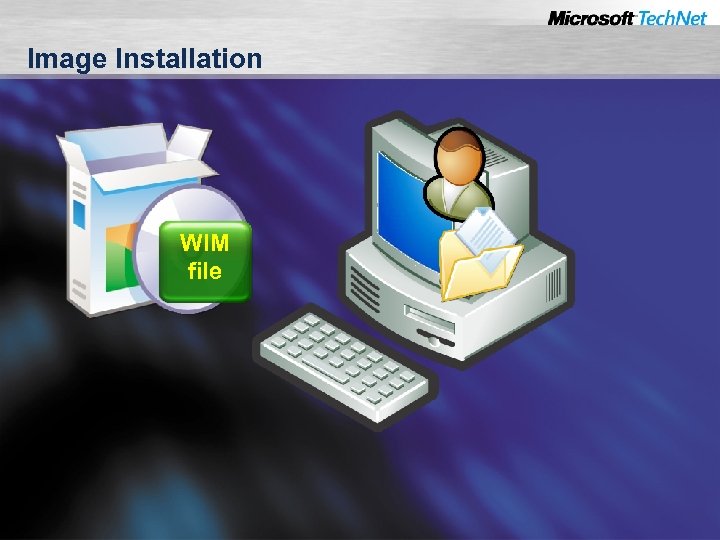 Microsoft TechNet

Image Installation

WIM file